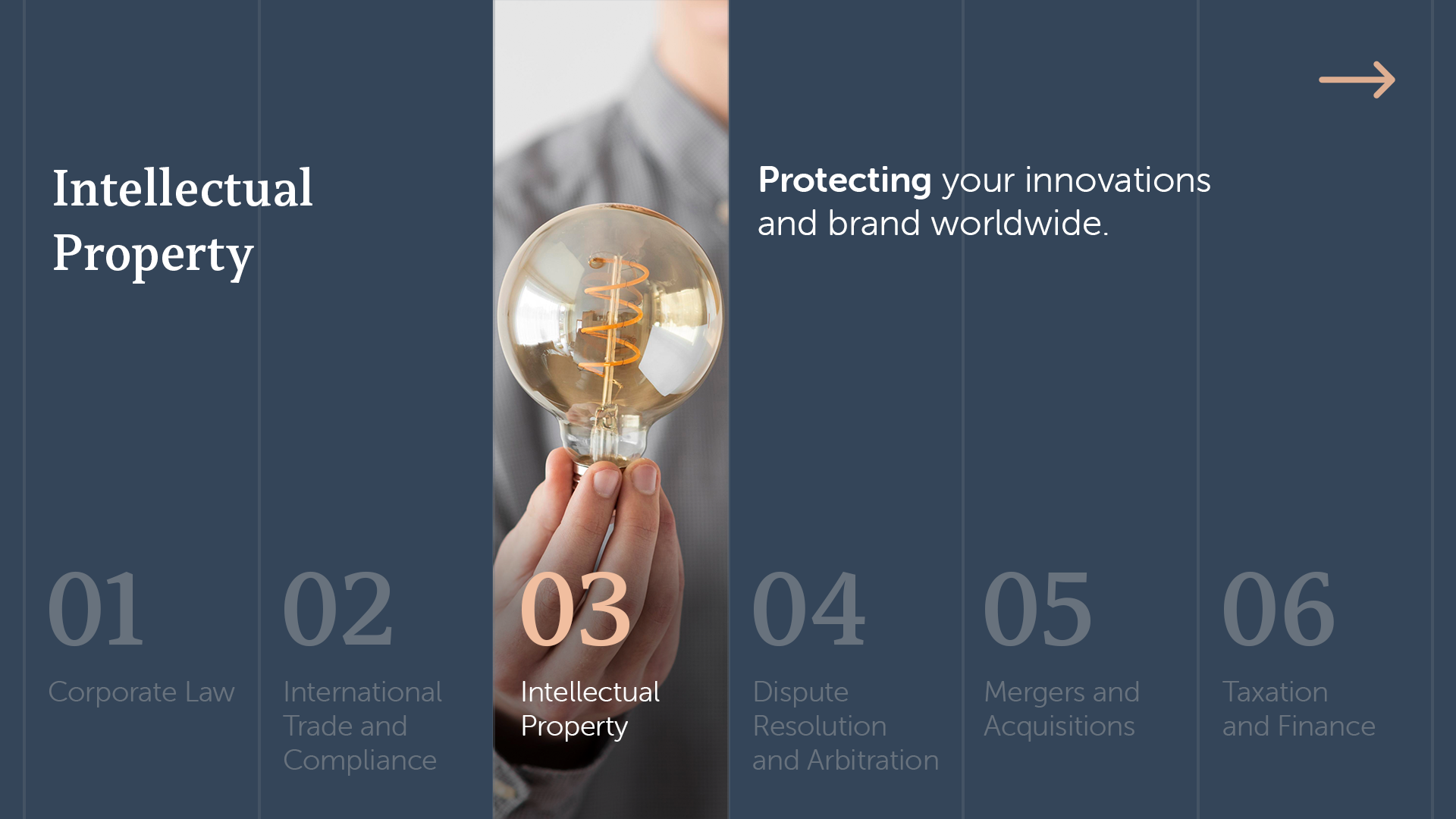 Intellectual Property

Protecting your innovations and brand worldwide.

01
Corporate Law

02
International Trade and Compliance

03
Intellectual Property

04
Dispute Resolution and Arbitration

05
Mergers and Acquisitions

06
Taxation and Finance